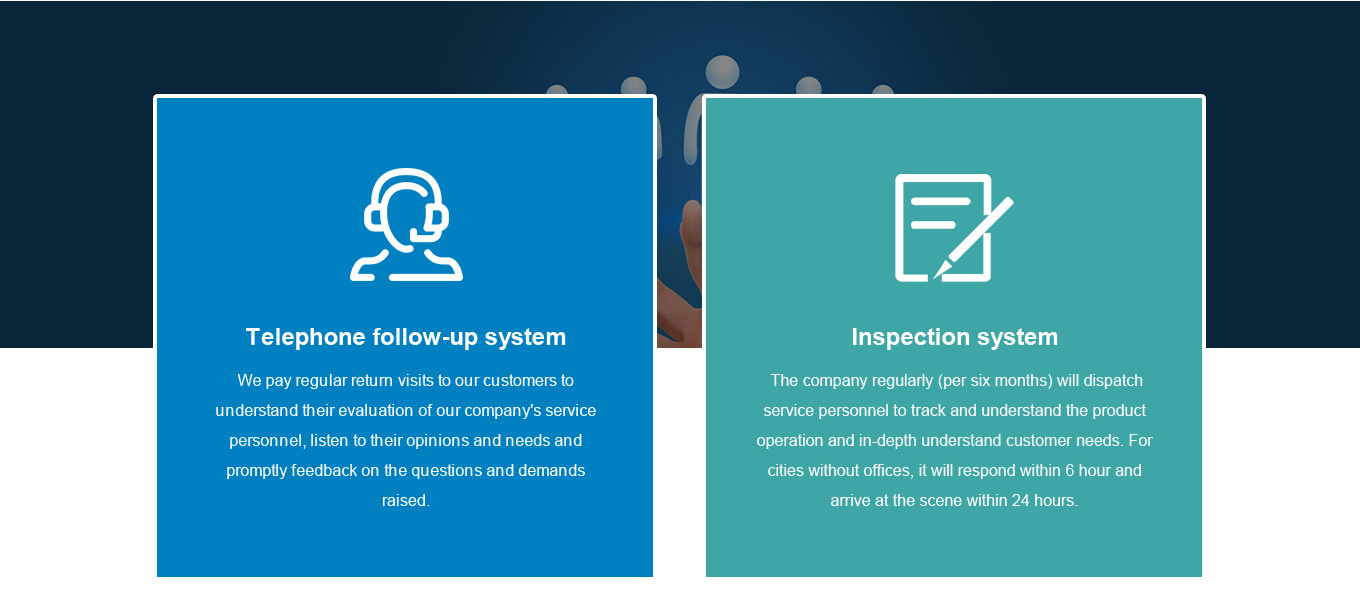 Telephone follow-up system

We pay regular return visits to our customers to understand their evaluation of our company's service personnel, listen to their opinions and needs and promptly feedback on the questions and demands raised.

Inspection system

The company regularly (per six months) will dispatch service personnel to track and understand the product operation and in-depth understand customer needs. For cities without offices, it will respond within 6 hour and arrive at the scene within 24 hours.